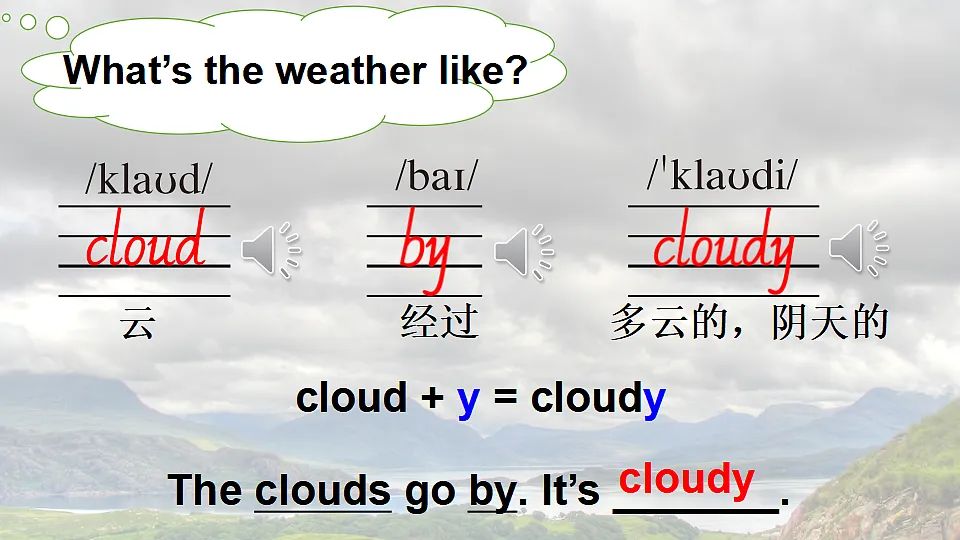 What's the weather like?

/klaʊd/
cloud
云

/baɪ/
by
经过

/ˈklaʊdi/
cloudy
多云的，阴天的

cloud + y = cloudy

The clouds go by. It's cloudy.